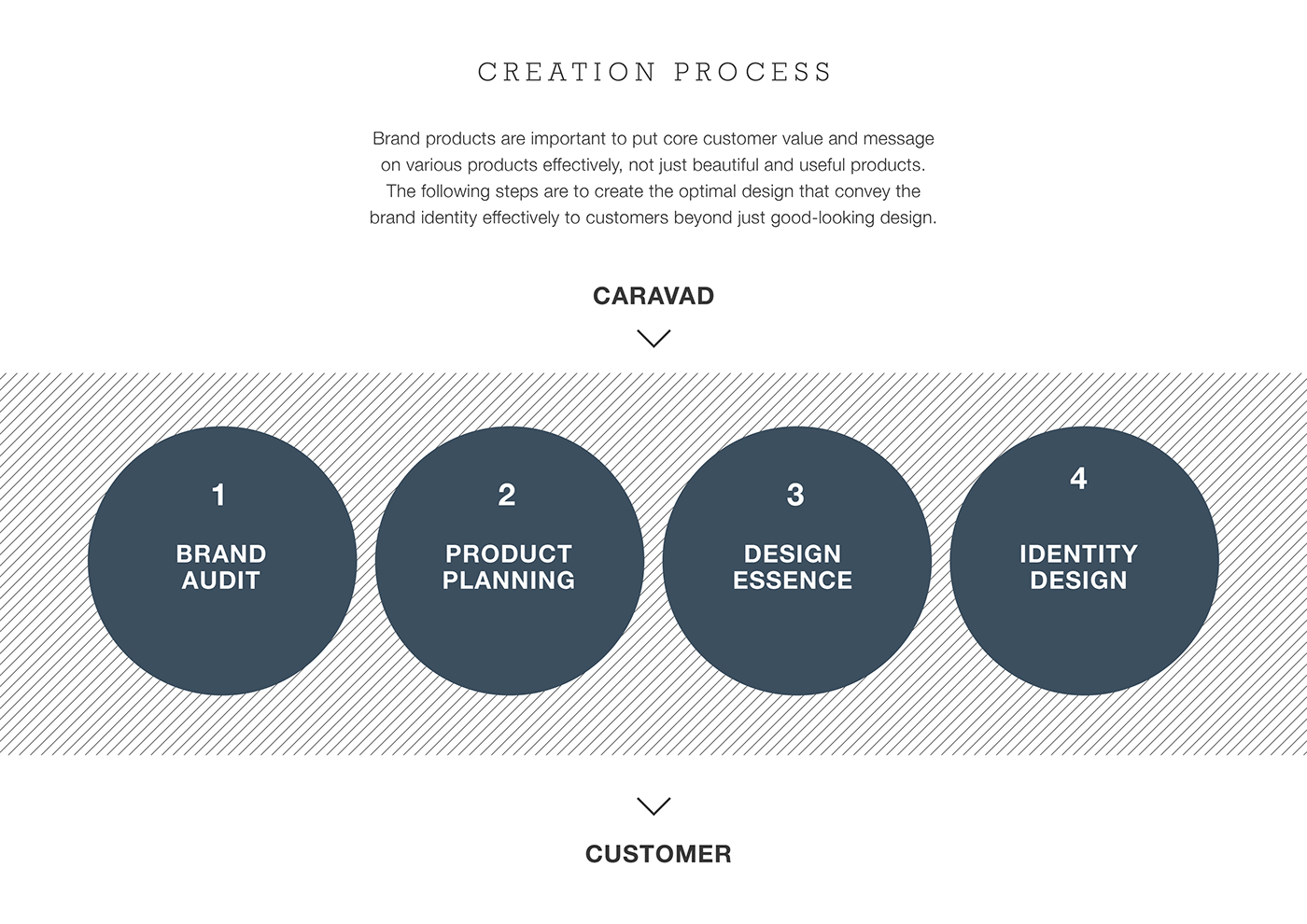 CREATION PROCESS

Brand products are important to put core customer value and message on various products effectively, not just beautiful and useful products. The following steps are to create the optimal design that convey the brand identity effectively to customers beyond just good-looking design.

CARAVAD

1
BRAND AUDIT

2
PRODUCT PLANNING

3
DESIGN ESSENCE

4
IDENTITY DESIGN

CUSTOMER